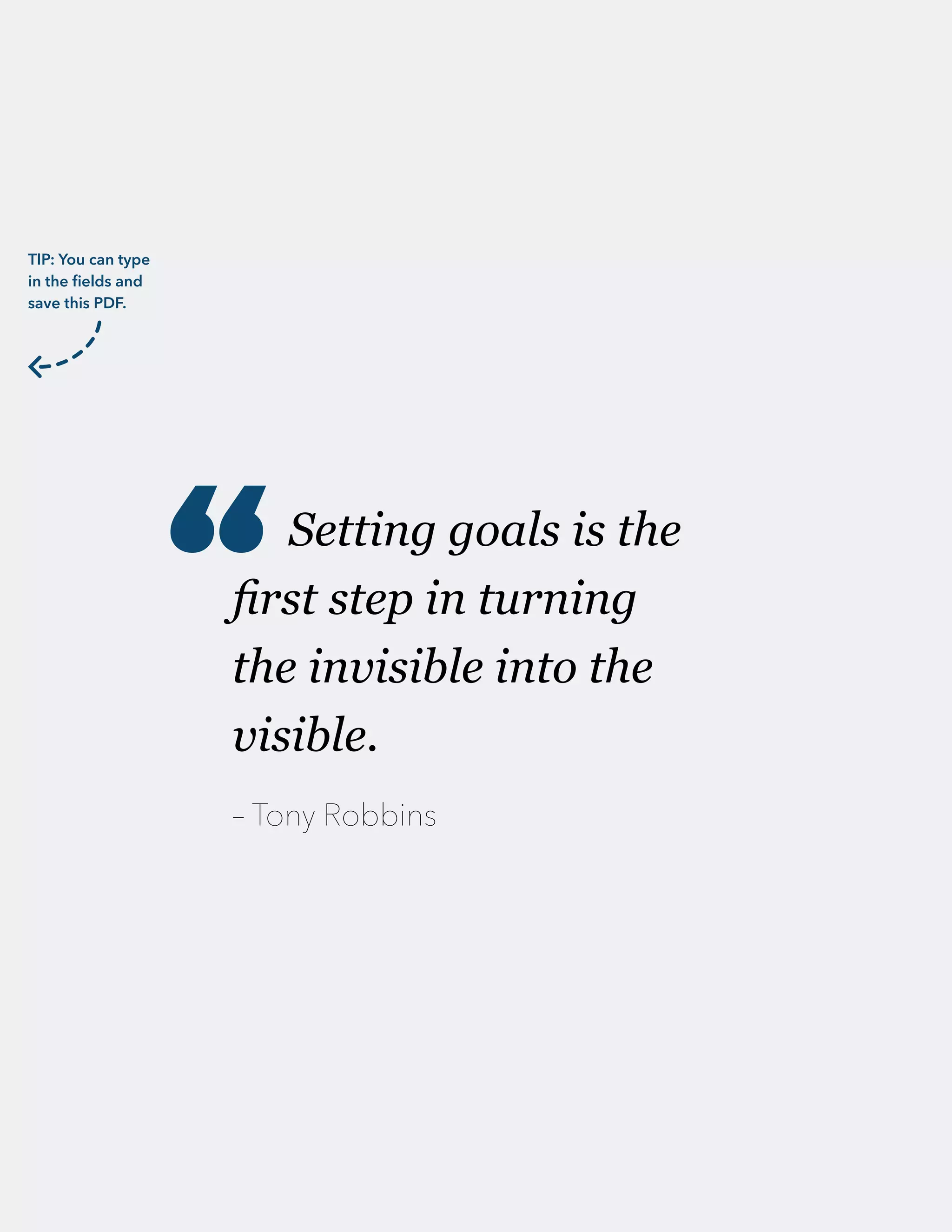 TIP: You can type in the fields and save this PDF.

“ Setting goals is the first step in turning the invisible into the visible.

– Tony Robbins